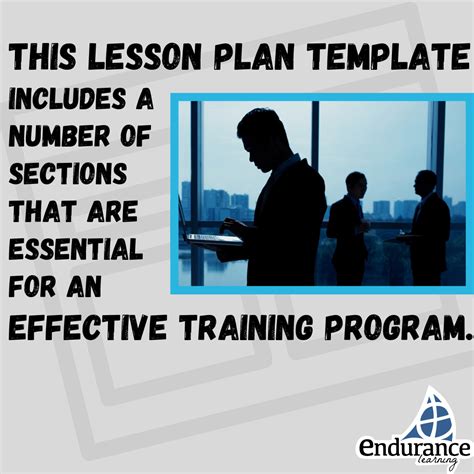 THIS LESSON PLAN TEMPLATE INCLUDES A NUMBER OF SECTIONS THAT ARE ESSENTIAL FOR AN EFFECTIVE TRAINING PROGRAM.

endurance
learning